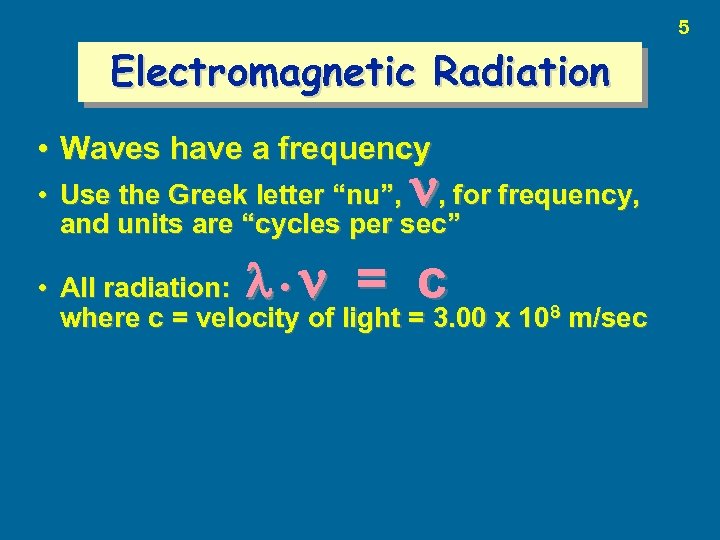 5

Electromagnetic Radiation

• Waves have a frequency

• Use the Greek letter “nu”, $\nu$, for frequency, and units are “cycles per sec”

• All radiation: $\lambda \cdot \nu = c$
where c = velocity of light = 3.00 x $10^8$ m/sec